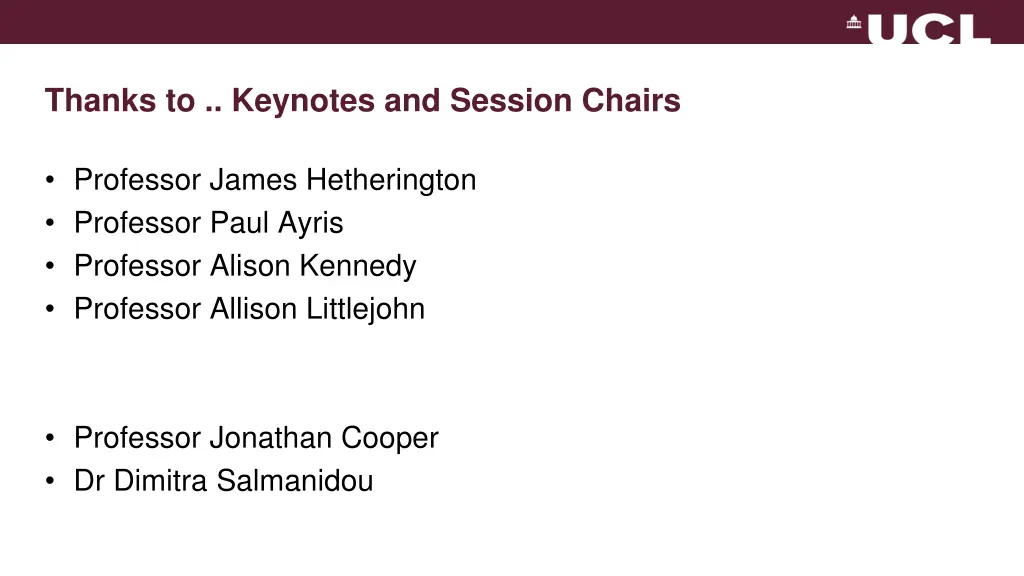 UCL

Thanks to .. Keynotes and Session Chairs

• Professor James Hetherington
• Professor Paul Ayris
• Professor Alison Kennedy
• Professor Allison Littlejohn

• Professor Jonathan Cooper
• Dr Dimitra Salmanidou